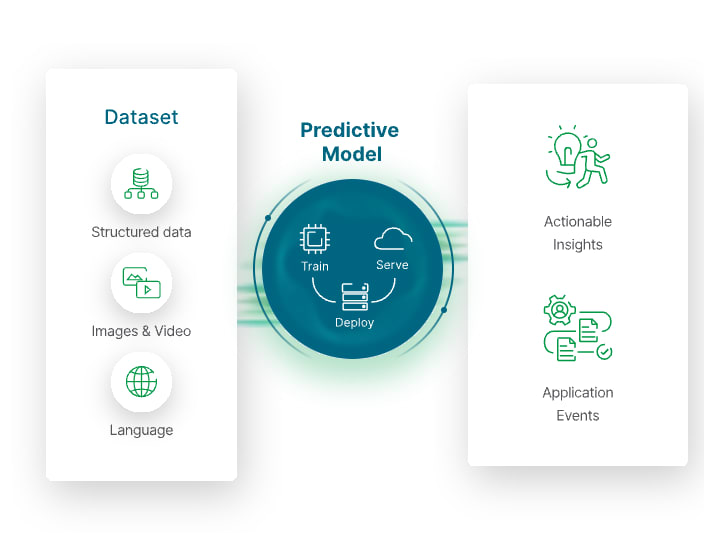 Dataset

Structured data

Images & Video

Language

Predictive Model

Train

Serve

Deploy

Actionable Insights

Application Events